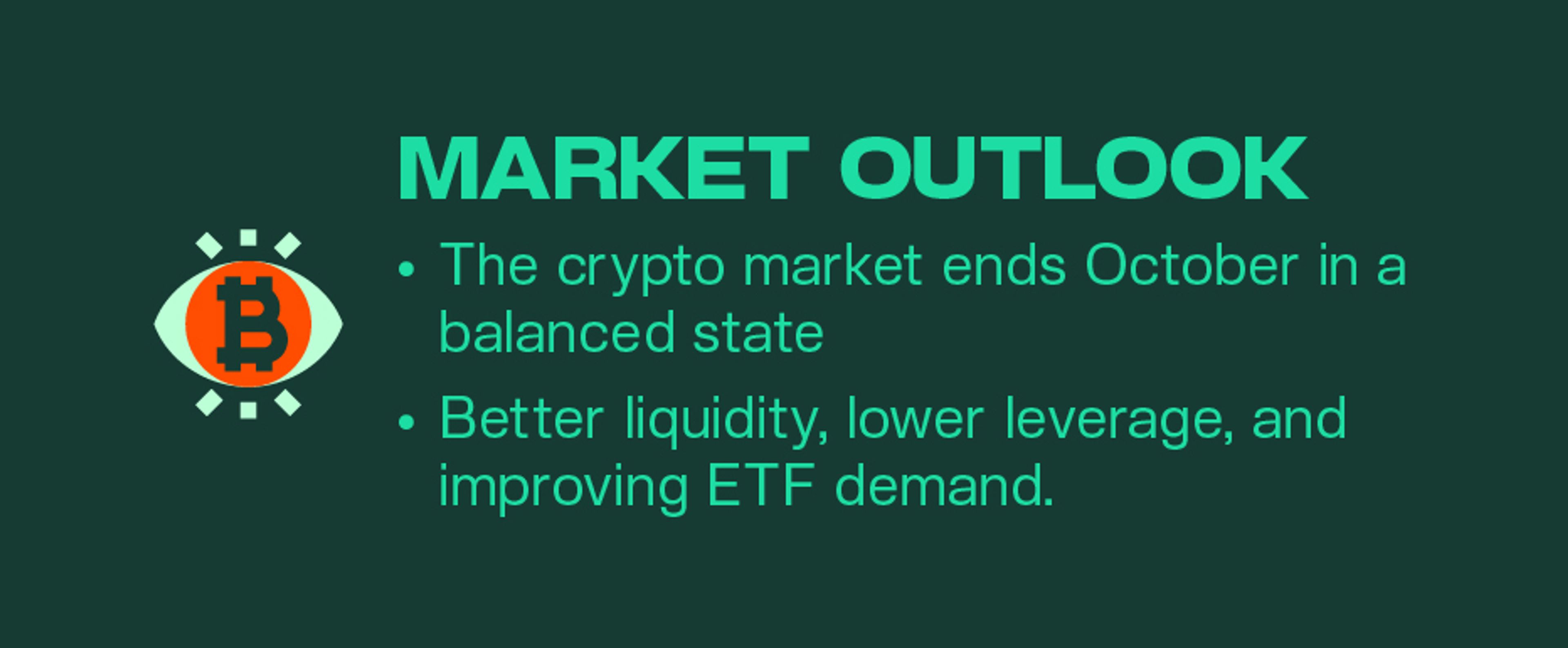 MARKET OUTLOOK

• The crypto market ends October in a balanced state

• Better liquidity, lower leverage, and improving ETF demand.